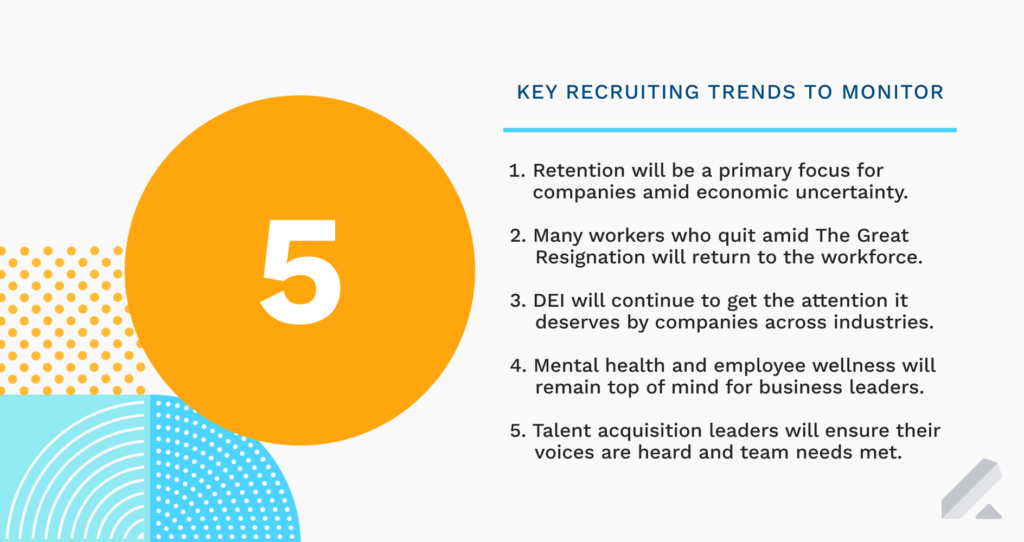 5

KEY RECRUITING TRENDS TO MONITOR

1. Retention will be a primary focus for companies amid economic uncertainty.

2. Many workers who quit amid The Great Resignation will return to the workforce.

3. DEI will continue to get the attention it deserves by companies across industries.

4. Mental health and employee wellness will remain top of mind for business leaders.

5. Talent acquisition leaders will ensure their voices are heard and team needs met.